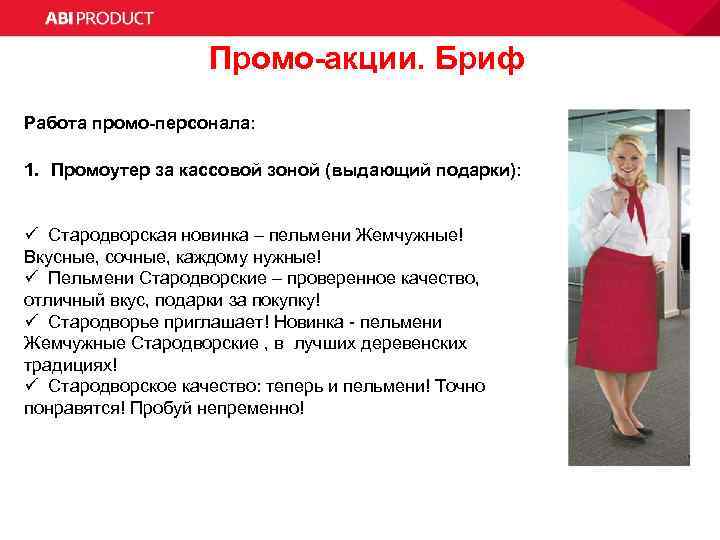 ABI PRODUCT

Промо-акции. Бриф

Работа промо-персонала:

1. Промоутер за кассовой зоной (выдающий подарки):

✓ Стародворская новинка – пельмени Жемчужные! Вкусные, сочные, каждому нужные!
✓ Пельмени Стародворские – проверенное качество, отличный вкус, подарки за покупку!
✓ Стародворье приглашает! Новинка - пельмени Жемчужные Стародворские , в лучших деревенских традициях!
✓ Стародворское качество: теперь и пельмени! Точно понравятся! Пробуй непременно!